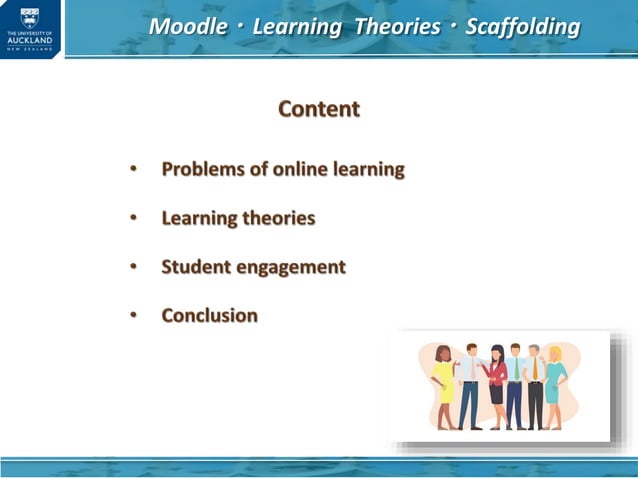 THE UNIVERSITY OF AUCKLAND
NEW ZEALAND

Moodle · Learning Theories · Scaffolding

Content

• Problems of online learning

• Learning theories

• Student engagement

• Conclusion